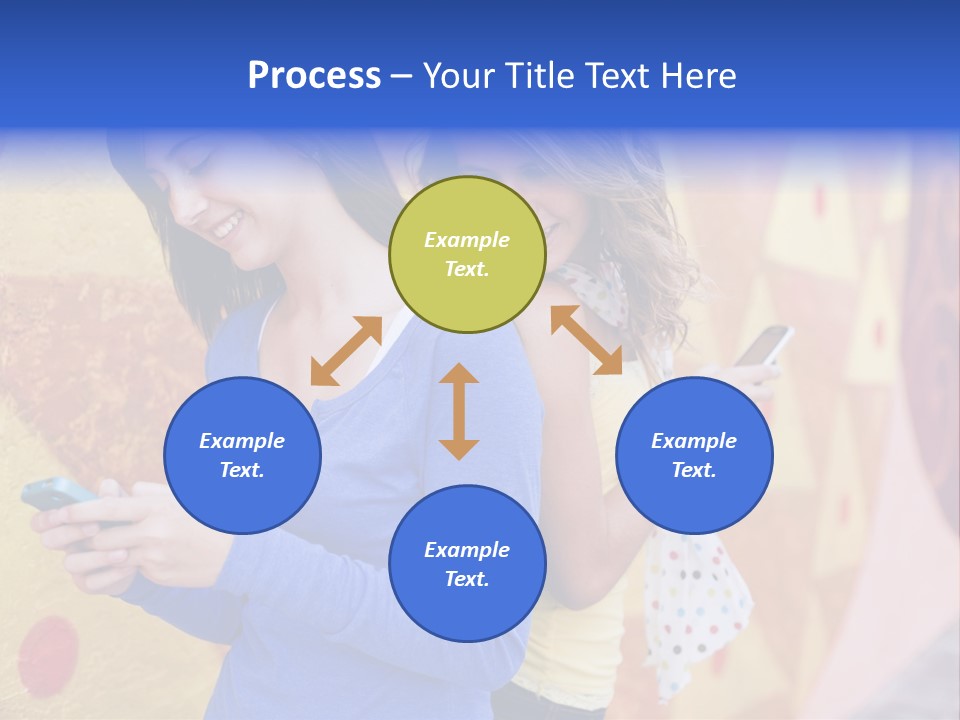 Process – Your Title Text Here

Example Text.

Example Text.

Example Text.

Example Text.